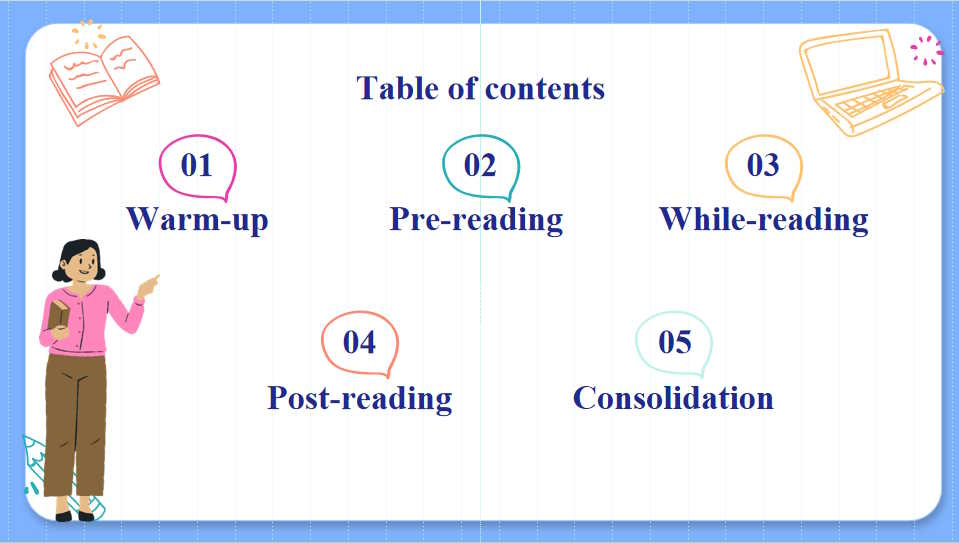 Table of contents

01
Warm-up

02
Pre-reading

03
While-reading

04
Post-reading

05
Consolidation